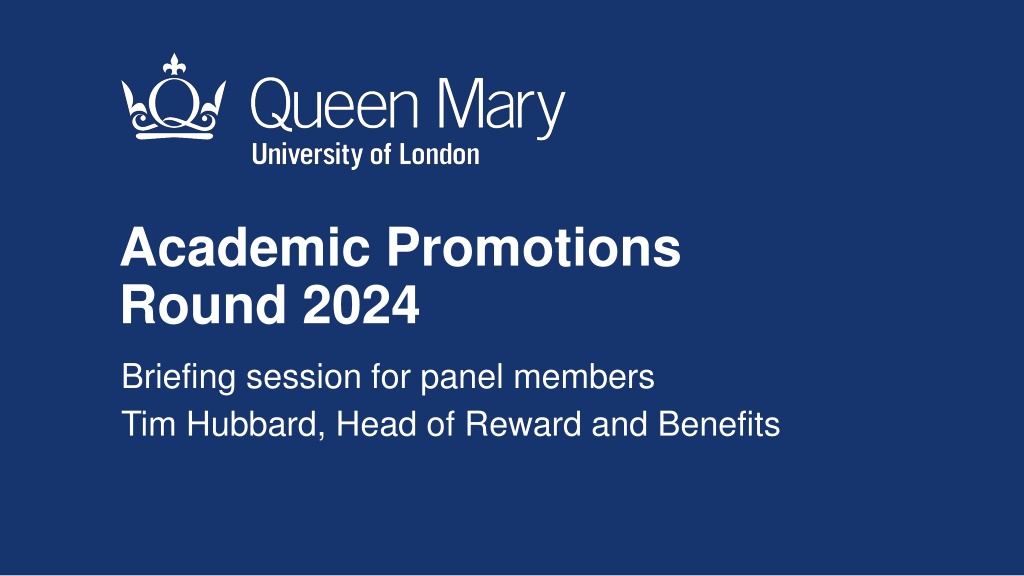 Queen Mary
University of London

Academic Promotions Round 2024

Briefing session for panel members

Tim Hubbard, Head of Reward and Benefits